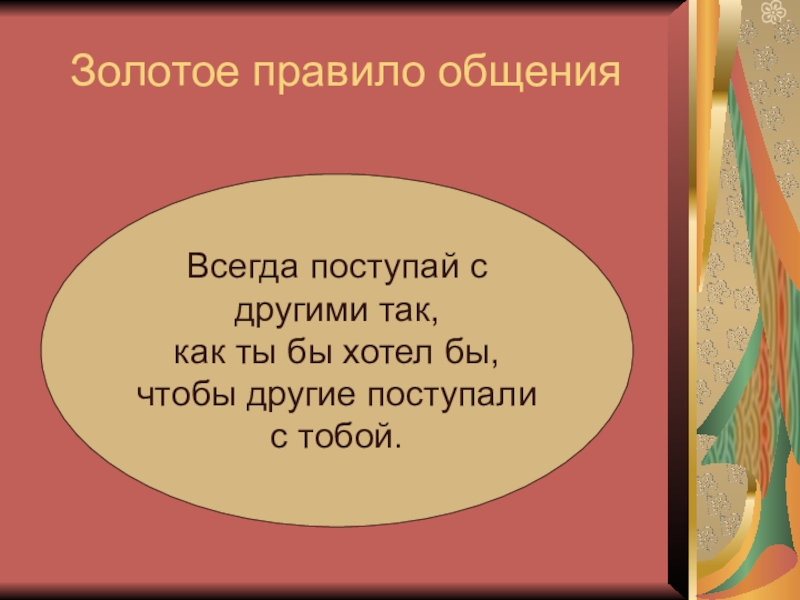 Золотое правило общения

Всегда поступай с другими так, как ты бы хотел бы, чтобы другие поступали с тобой.